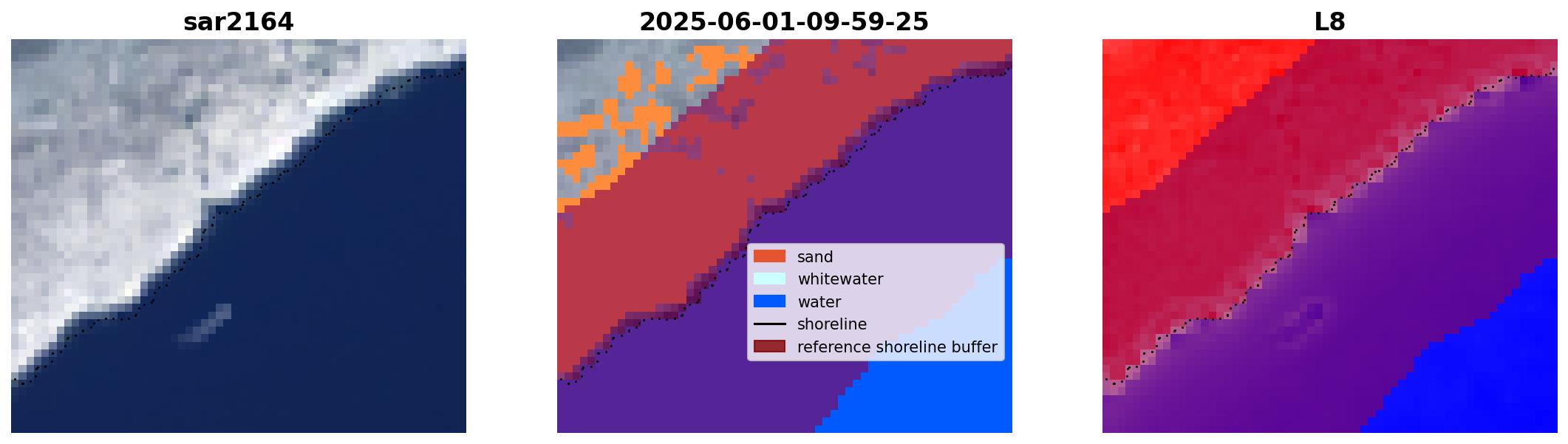 sar2164

2025-06-01-09-59-25

sand
whitewater
water
shoreline
reference shoreline buffer

L8